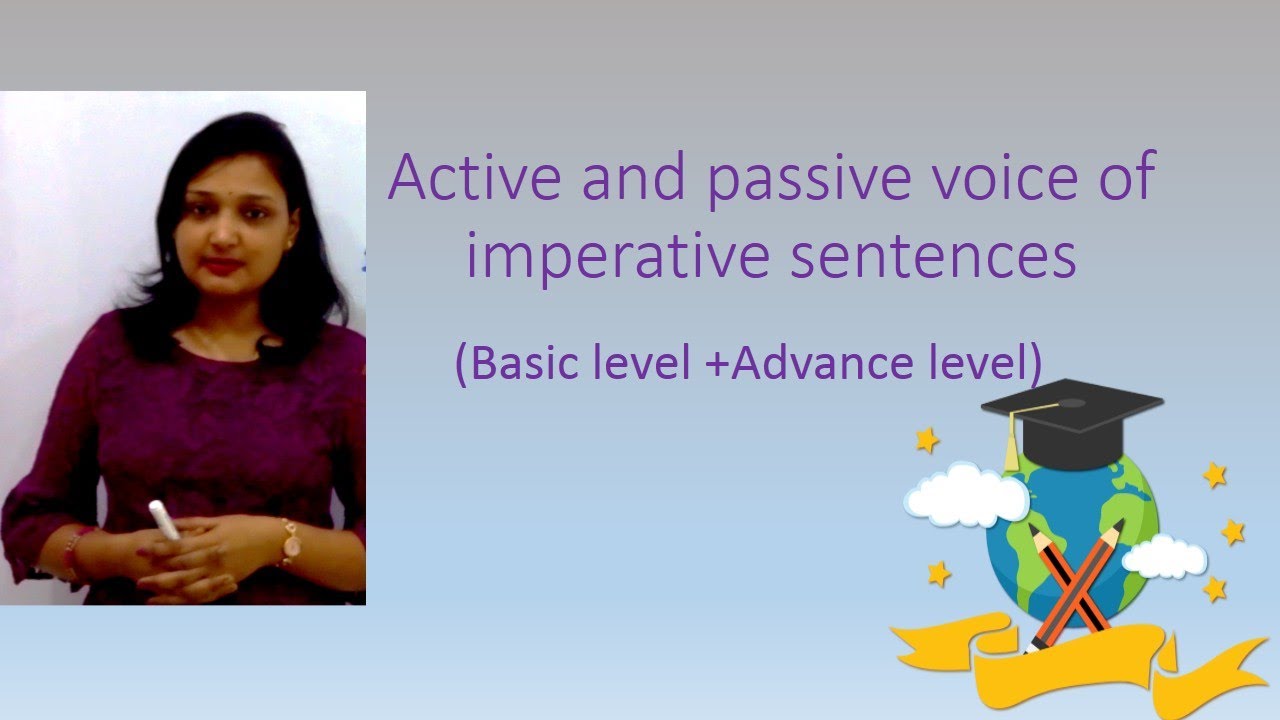 Active and passive voice of imperative sentences

(Basic level +Advance level)